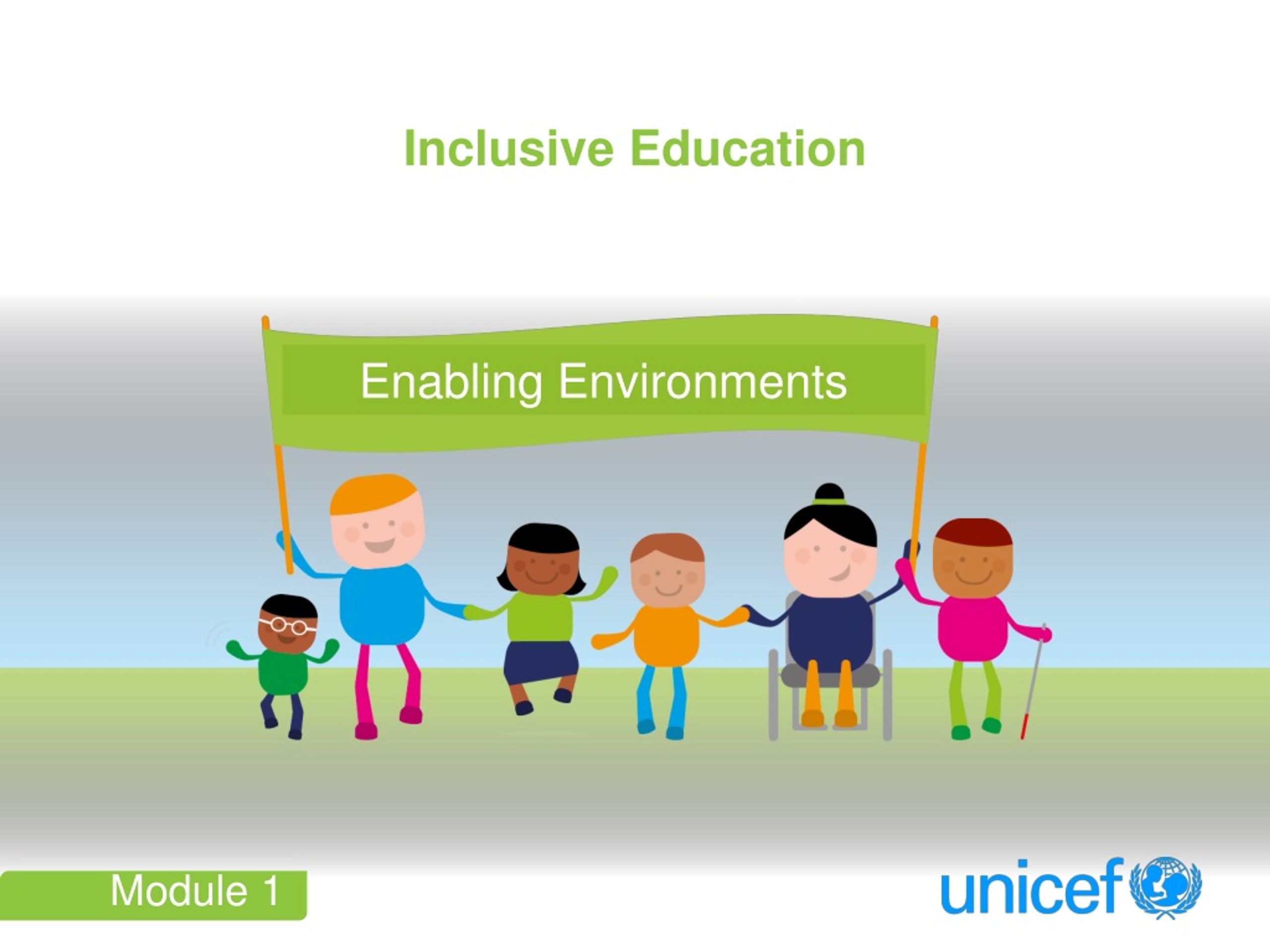 Inclusive Education

Enabling Environments

Module 1

unicef